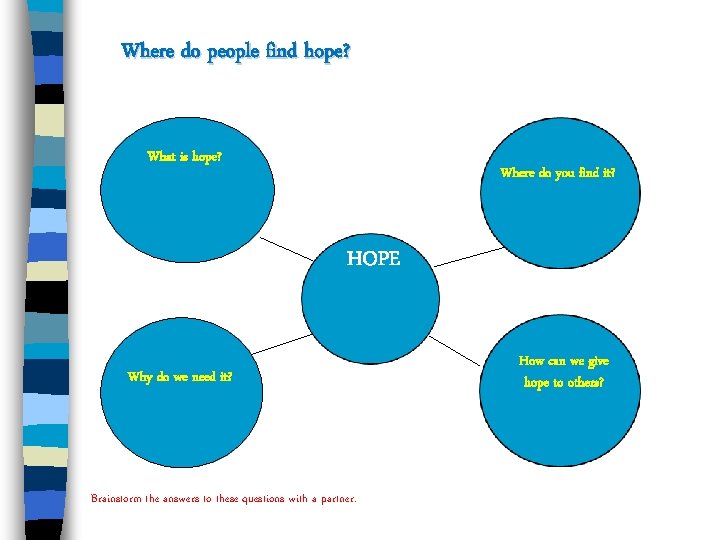 Where do people find hope?

What is hope?

Where do you find it?

HOPE

Why do we need it?

How can we give hope to others?

Brainstorm the answers to these questions with a partner.